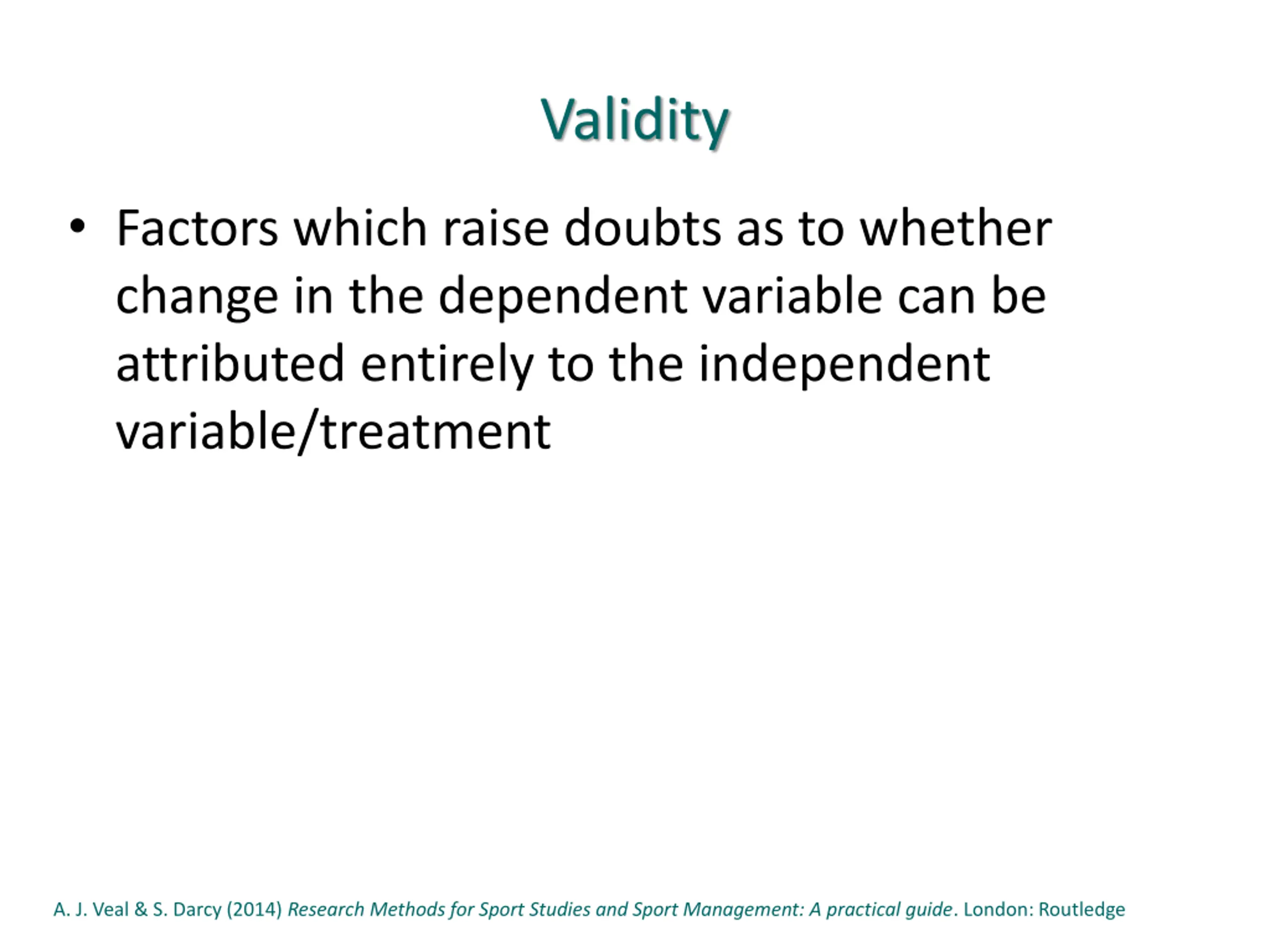 Validity

• Factors which raise doubts as to whether change in the dependent variable can be attributed entirely to the independent variable/treatment

A. J. Veal & S. Darcy (2014) Research Methods for Sport Studies and Sport Management: A practical guide. London: Routledge